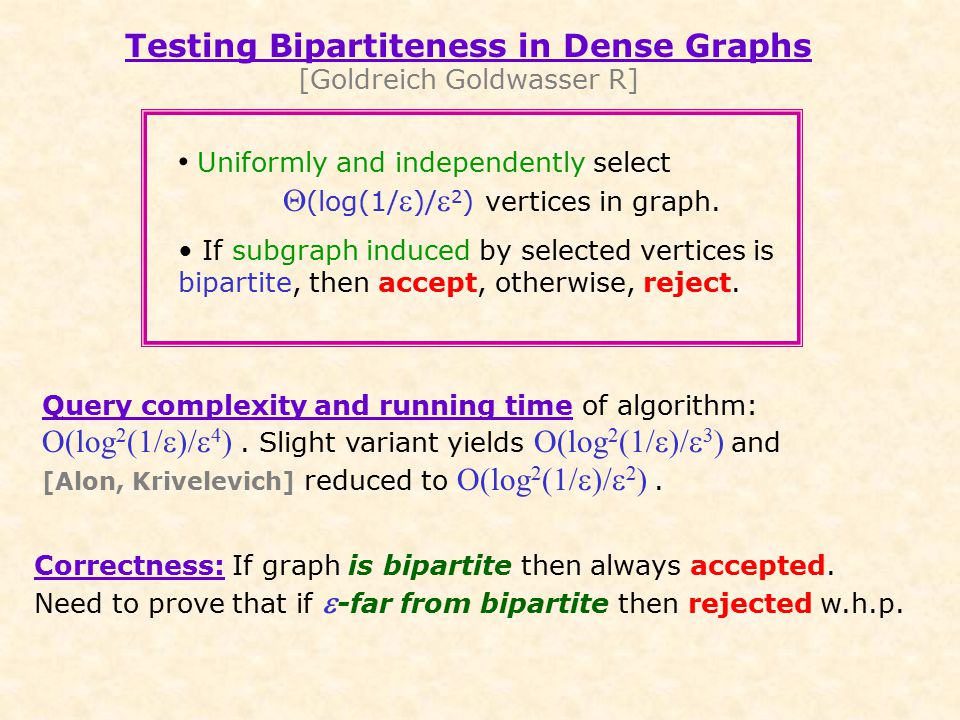 Testing Bipartiteness in Dense Graphs
[Goldreich Goldwasser R]

• Uniformly and independently select $\Theta(\log(1/\varepsilon)/\varepsilon^2)$ vertices in graph.

• If subgraph induced by selected vertices is bipartite, then accept, otherwise, reject.

Query complexity and running time of algorithm: $O(\log^2(1/\varepsilon)/\varepsilon^4)$ . Slight variant yields $O(\log^2(1/\varepsilon)/\varepsilon^3)$ and [Alon, Krivelevich] reduced to $O(\log^2(1/\varepsilon)/\varepsilon^2)$ .

Correctness: If graph is bipartite then always accepted.
Need to prove that if $\varepsilon$-far from bipartite then rejected w.h.p.